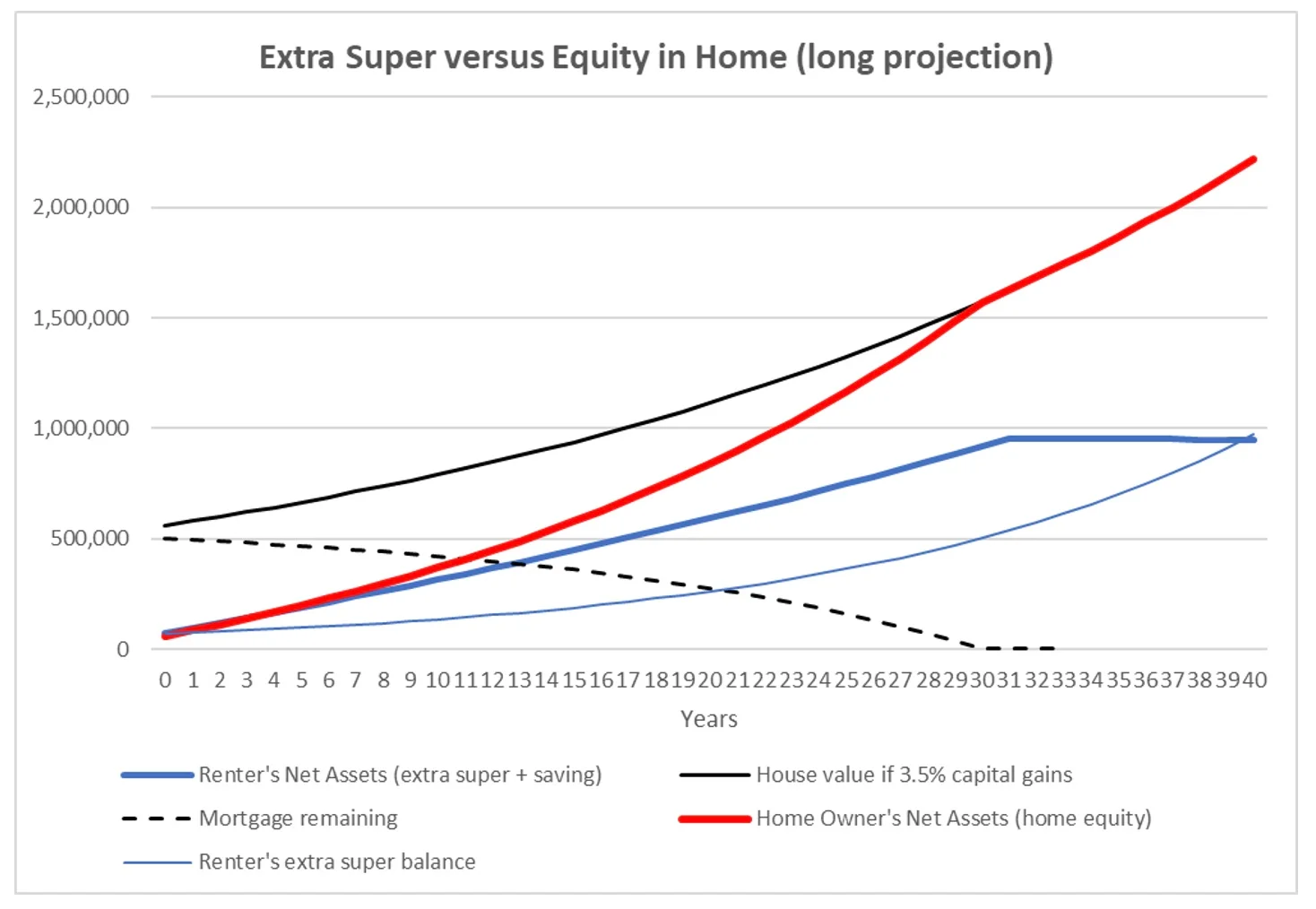 Extra Super versus Equity in Home (long projection)

2,500,000
2,000,000
1,500,000
1,000,000
500,000
0

0 1 2 3 4 5 6 7 8 9 10 11 12 13 14 15 16 17 18 19 20 21 22 23 24 25 26 27 28 29 30 31 32 33 34 35 36 37 38 39 40

Years

Renter's Net Assets (extra super + saving)
House value if 3.5% capital gains
Mortgage remaining
Home Owner's Net Assets (home equity)
Renter's extra super balance